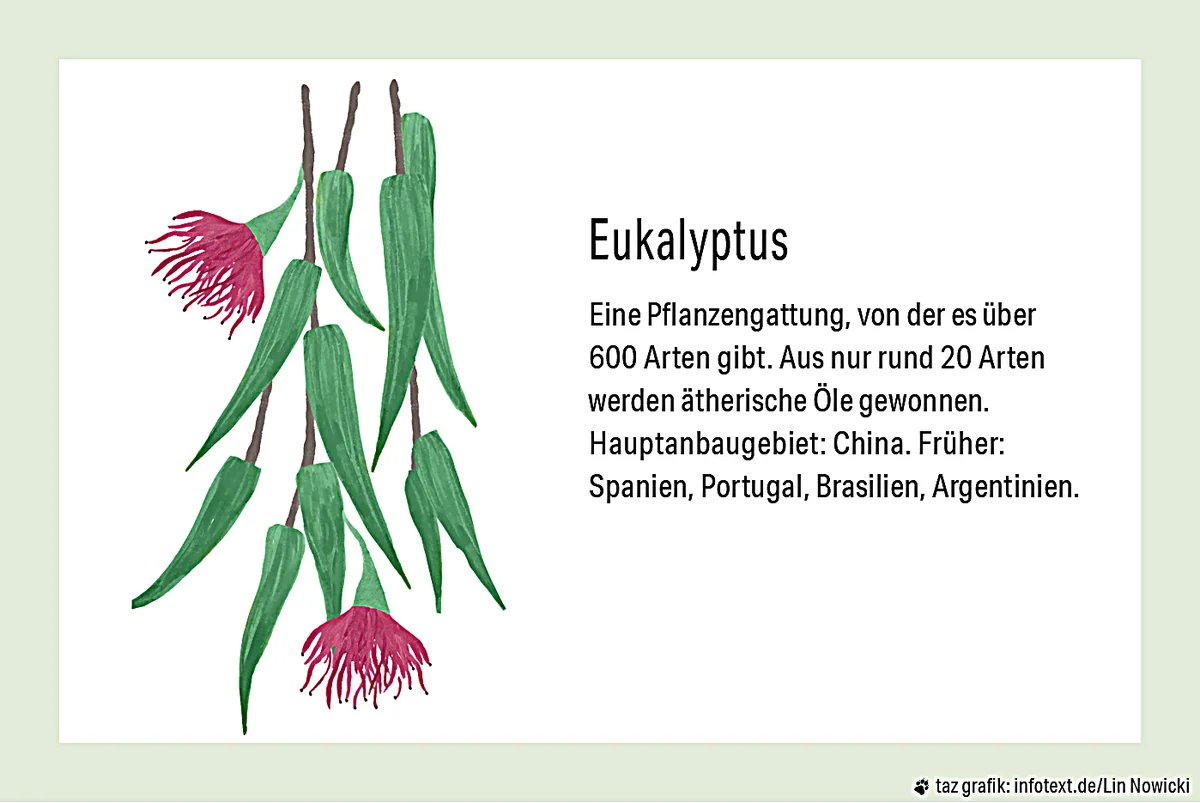 Eukalyptus

Eine Pflanzengattung, von der es über 600 Arten gibt. Aus nur rund 20 Arten werden ätherische Öle gewonnen. Hauptanbaugebiet: China. Früher: Spanien, Portugal, Brasilien, Argentinien.

taz grafik: infotext.de/Lin Nowicki